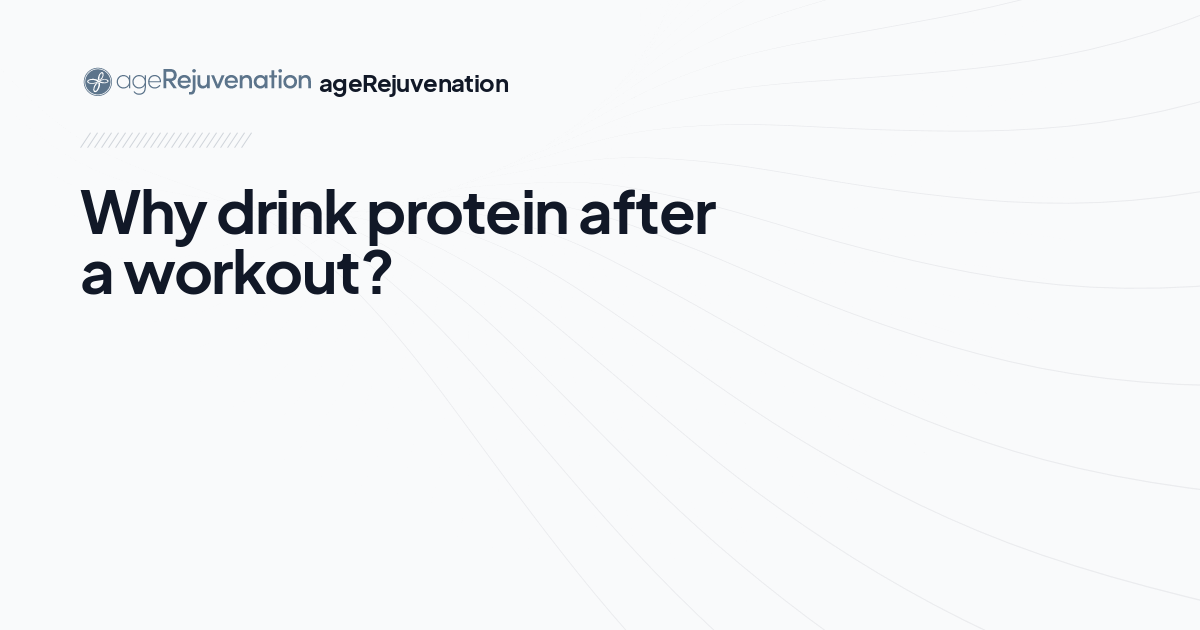 ageRejuvenation ageRejuvenation

Why drink protein after a workout?